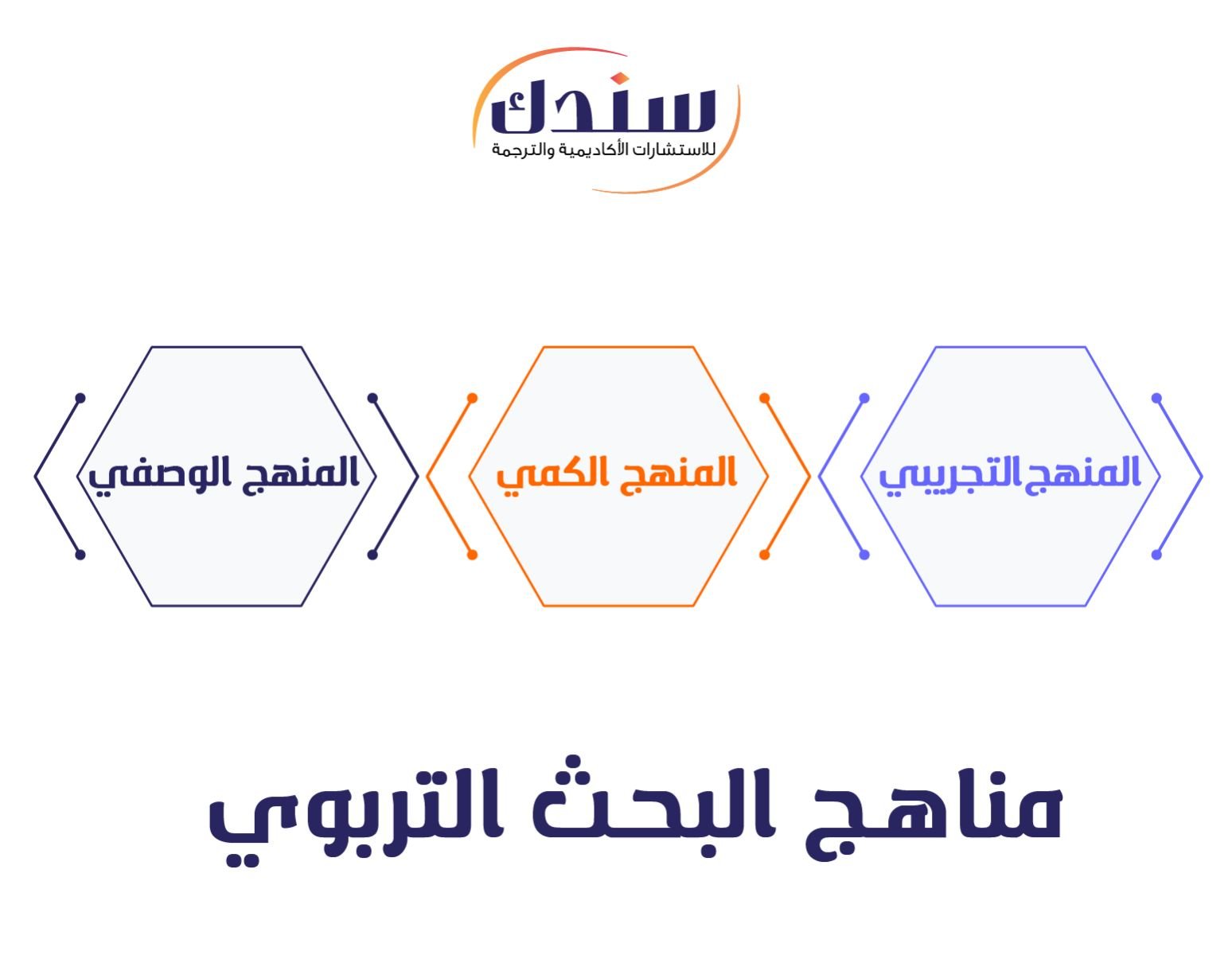 سندك
للاستشارات الأكاديمية والترجمة

المنهج التجريبي

المنهج الكمي

المنهج الوصفي

مناهج البحث التربوي